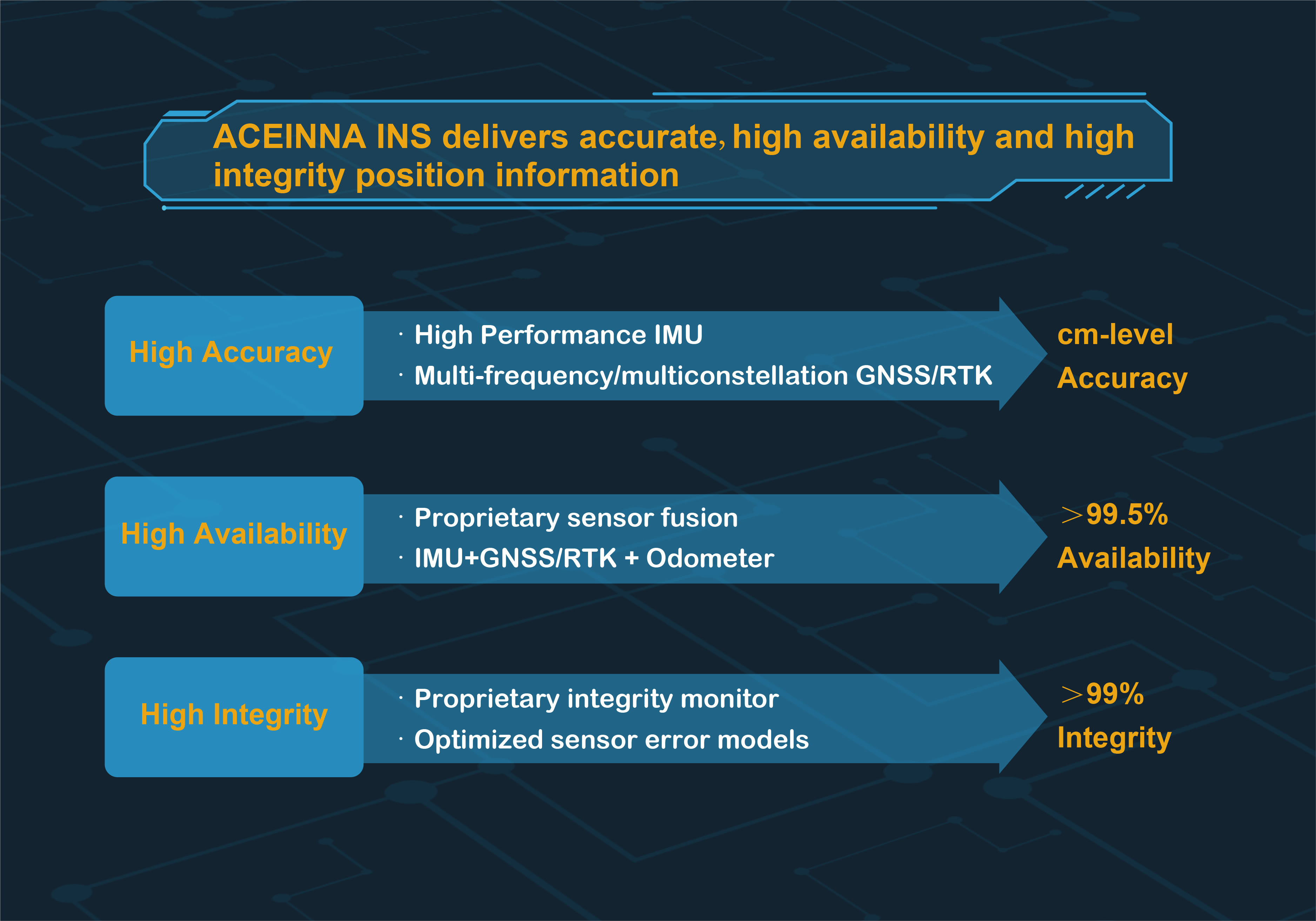 ACEINNA INS delivers accurate, high availability and high integrity position information

High Accuracy

· High Performance IMU
· Multi-frequency/multiconstellation GNSS/RTK

cm-level Accuracy

High Availability

· Proprietary sensor fusion
· IMU+GNSS/RTK + Odometer

>99.5% Availability

High Integrity

· Proprietary integrity monitor
· Optimized sensor error models

>99% Integrity